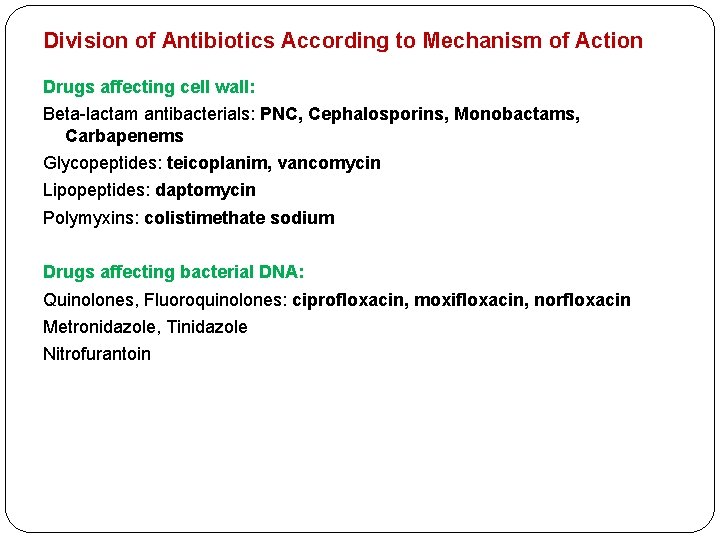 Division of Antibiotics According to Mechanism of Action

Drugs affecting cell wall:

Beta-lactam antibacterials: PNC, Cephalosporins, Monobactams, Carbapenems

Glycopeptides: teicoplanim, vancomycin

Lipopeptides: daptomycin

Polymyxins: colistimethate sodium

Drugs affecting bacterial DNA:

Quinolones, Fluoroquinolones: ciprofloxacin, moxifloxacin, norfloxacin

Metronidazole, Tinidazole

Nitrofurantoin